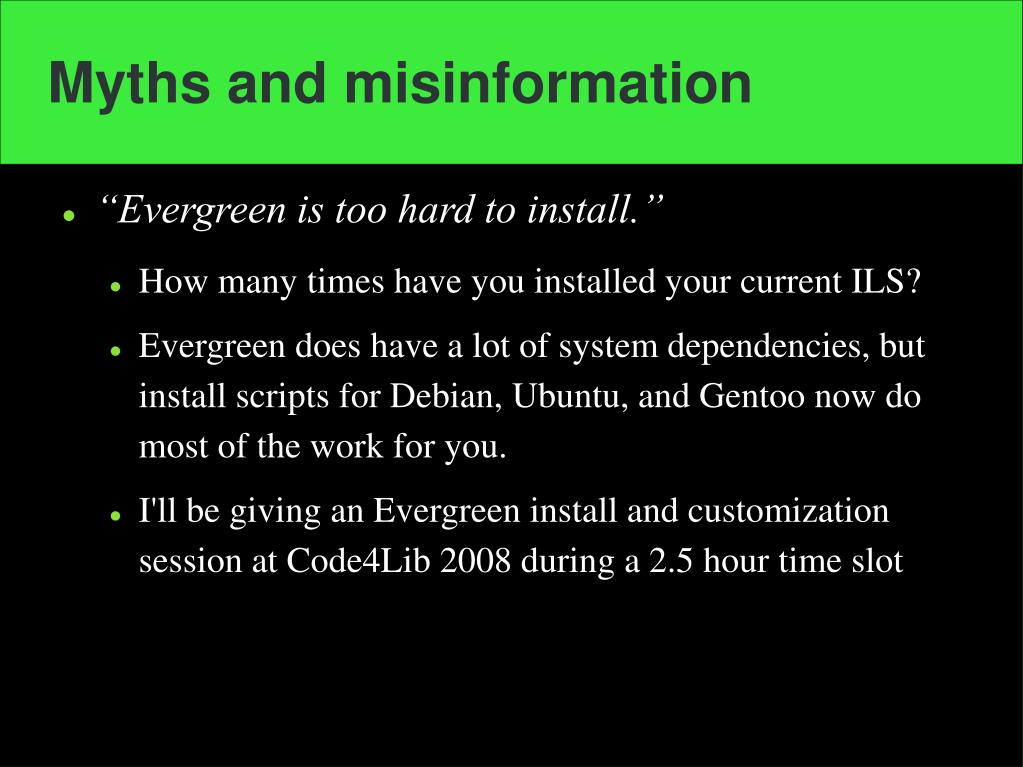 Myths and misinformation

- “Evergreen is too hard to install.”
  - How many times have you installed your current ILS?
  - Evergreen does have a lot of system dependencies, but install scripts for Debian, Ubuntu, and Gentoo now do most of the work for you.
  - I'll be giving an Evergreen install and customization session at Code4Lib 2008 during a 2.5 hour time slot